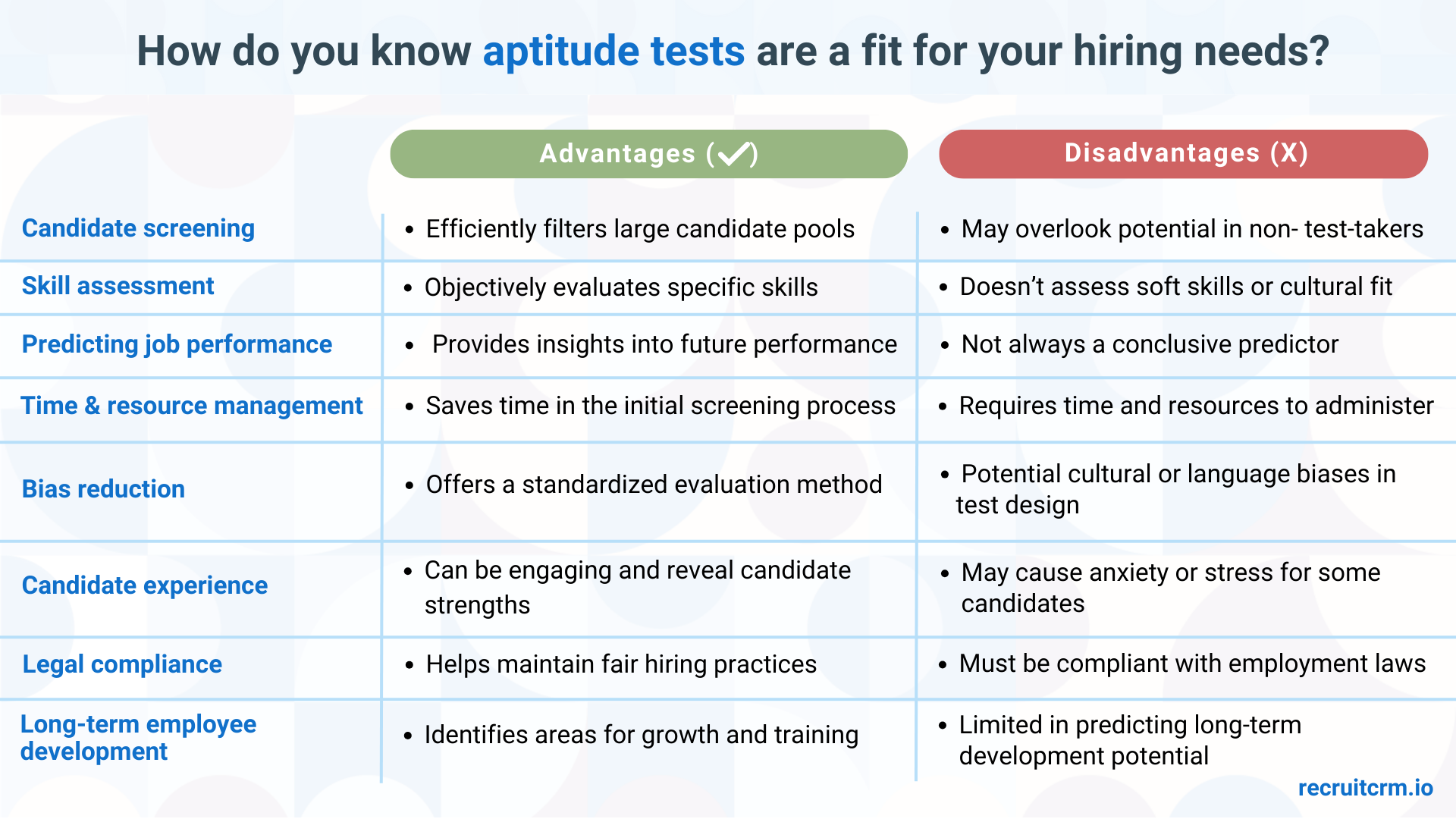 How do you know aptitude tests are a fit for your hiring needs?

| | Advantages (✓) | Disadvantages (X) |
|---|---|---|
| Candidate screening | • Efficiently filters large candidate pools | • May overlook potential in non- test-takers |
| Skill assessment | • Objectively evaluates specific skills | • Doesn't assess soft skills or cultural fit |
| Predicting job performance | • Provides insights into future performance | • Not always a conclusive predictor |
| Time & resource management | • Saves time in the initial screening process | • Requires time and resources to administer |
| Bias reduction | • Offers a standardized evaluation method | • Potential cultural or language biases in test design |
| Candidate experience | • Can be engaging and reveal candidate strengths | • May cause anxiety or stress for some candidates |
| Legal compliance | • Helps maintain fair hiring practices | • Must be compliant with employment laws |
| Long-term employee development | • Identifies areas for growth and training | • Limited in predicting long-term development potential |

recruitcrm.io